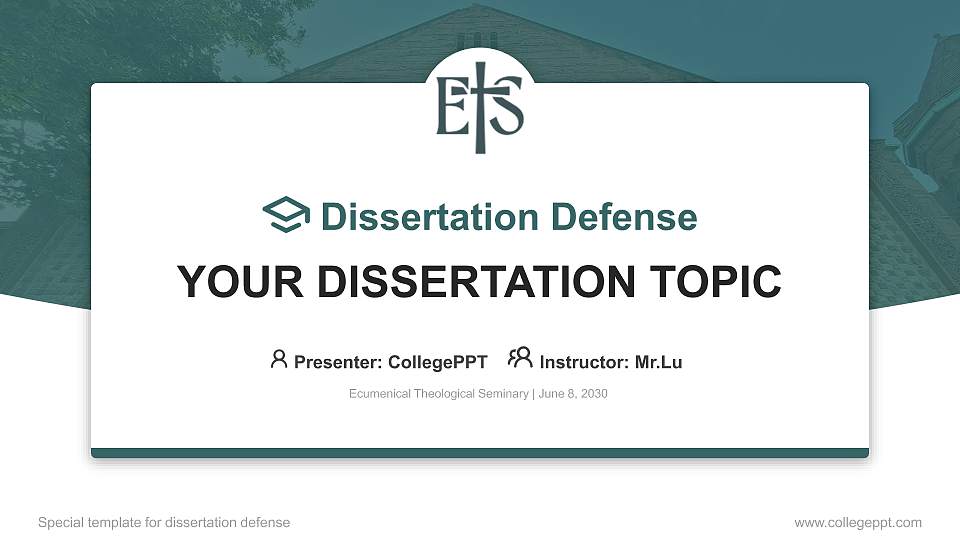 ETS

Dissertation Defense

YOUR DISSERTATION TOPIC

Presenter: CollegePPT Instructor: Mr.Lu

Ecumenical Theological Seminary | June 8, 2030

Special template for dissertation defense

www.collegeppt.com